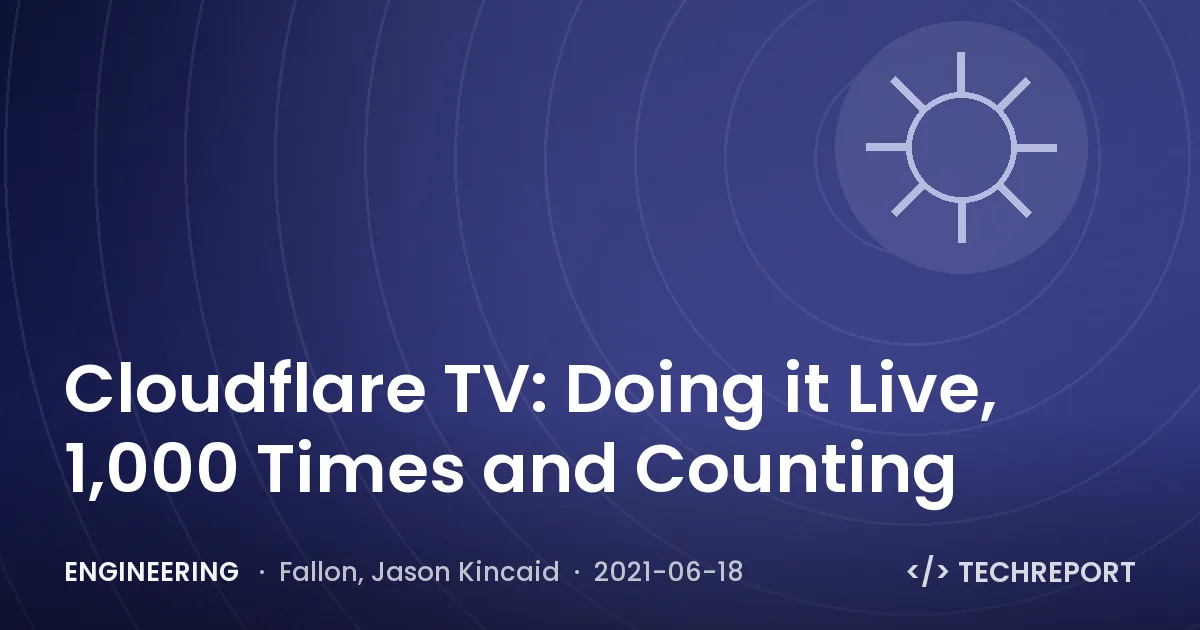 Cloudflare TV: Doing it Live, 1,000 Times and Counting

ENGINEERING · Fallon, Jason Kincaid · 2021-06-18

</> TECHREPORT